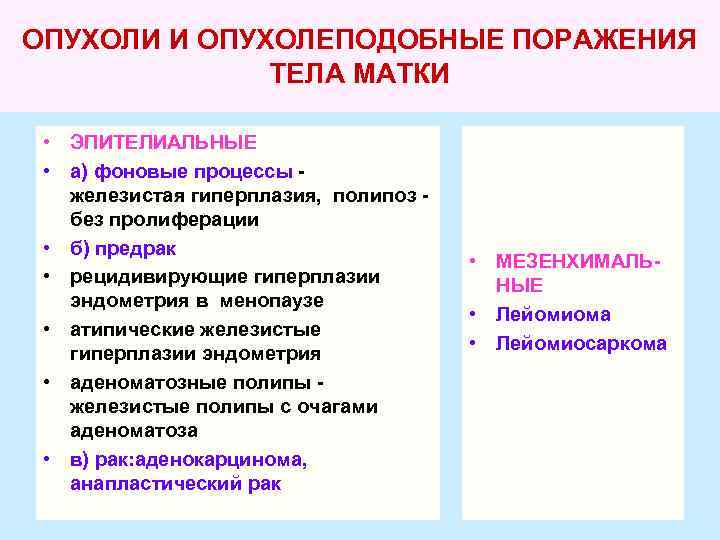 ОПУХОЛИ И ОПУХОЛЕПОДОБНЫЕ ПОРАЖЕНИЯ ТЕЛА МАТКИ

• ЭПИТЕЛИАЛЬНЫЕ
• а) фоновые процессы - железистая гиперплазия, полипоз - без пролиферации
• б) предрак
• рецидивирующие гиперплазии эндометрия в менопаузе
• атипические железистые гиперплазии эндометрия
• аденоматозные полипы - железистые полипы с очагами аденоматоза
• в) рак:аденокарцинома, анапластический рак

• МЕЗЕНХИМАЛЬНЫЕ
• Лейомиома
• Лейомиосаркома